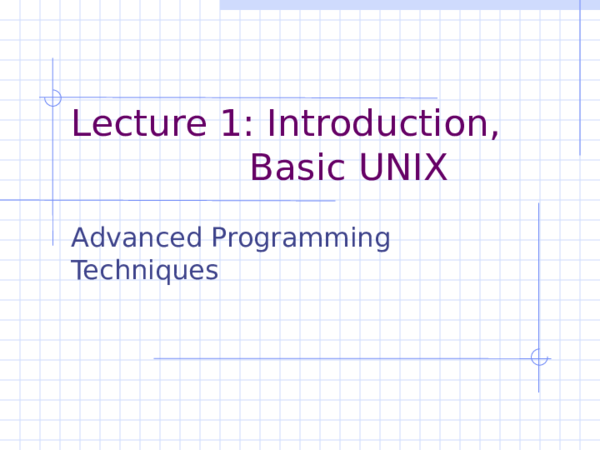 Lecture 1: Introduction,
Basic UNIX

Advanced Programming Techniques